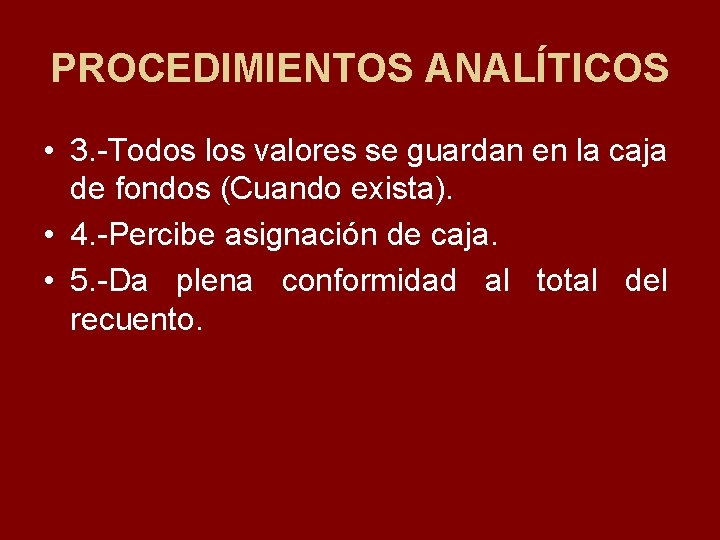 PROCEDIMIENTOS ANALÍTICOS

• 3.-Todos los valores se guardan en la caja de fondos (Cuando exista).
• 4.-Percibe asignación de caja.
• 5.-Da plena conformidad al total del recuento.